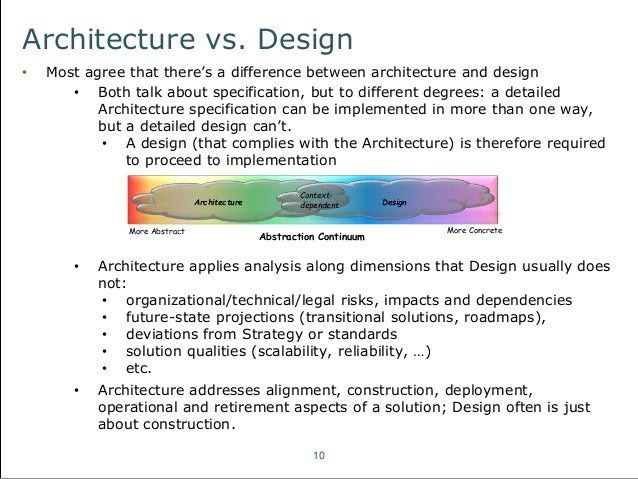 Architecture vs. Design

• Most agree that there's a difference between architecture and design
  • Both talk about specification, but to different degrees: a detailed Architecture specification can be implemented in more than one way, but a detailed design can't.
    • A design (that complies with the Architecture) is therefore required to proceed to implementation

Architecture
Context-dependent
Design
More Abstract
Abstraction Continuum
More Concrete

  • Architecture applies analysis along dimensions that Design usually does not:
    • organizational/technical/legal risks, impacts and dependencies
    • future-state projections (transitional solutions, roadmaps),
    • deviations from Strategy or standards
    • solution qualities (scalability, reliability, …)
    • etc.
  • Architecture addresses alignment, construction, deployment, operational and retirement aspects of a solution; Design often is just about construction.

10